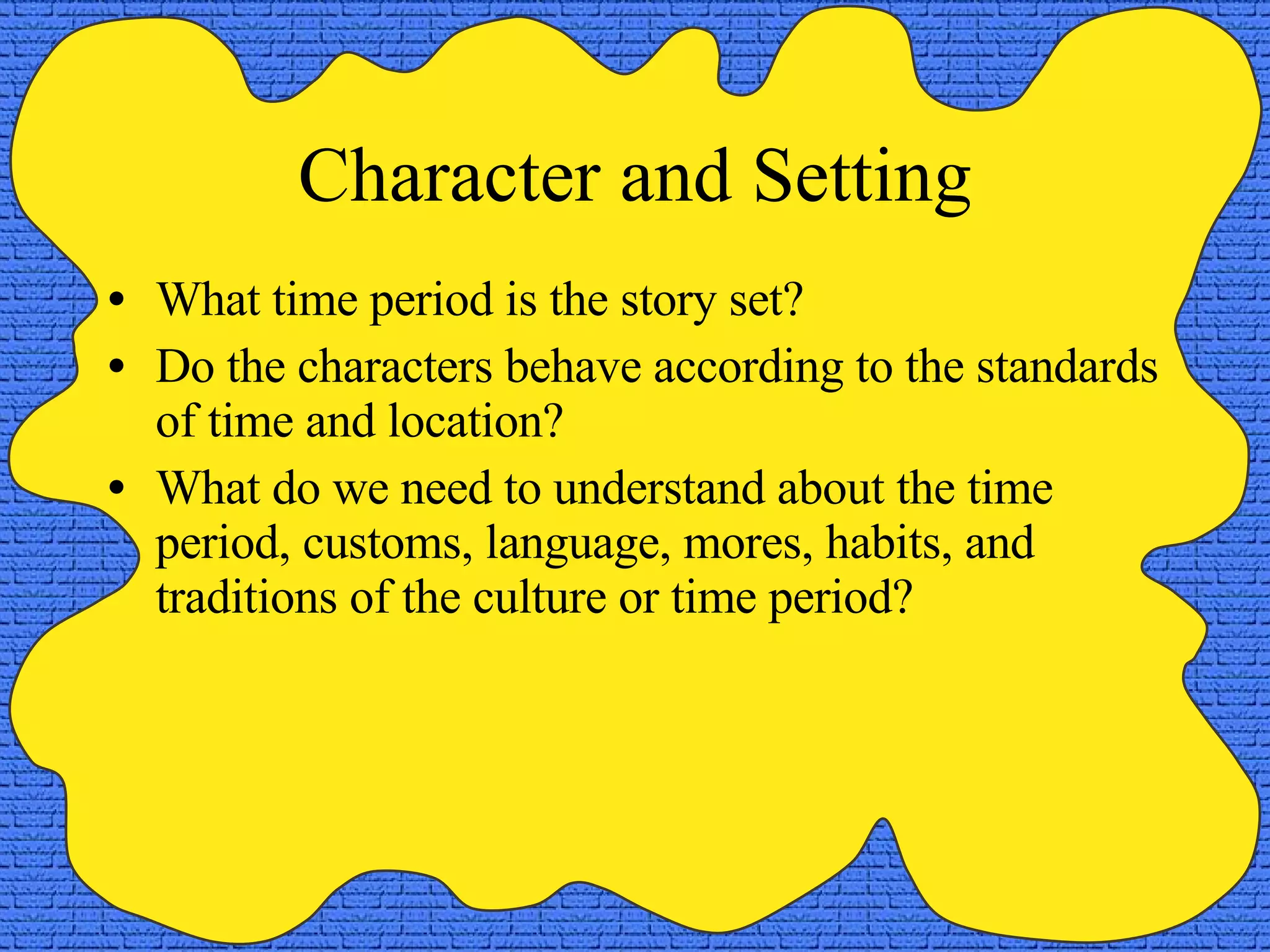 Character and Setting

• What time period is the story set?
• Do the characters behave according to the standards of time and location?
• What do we need to understand about the time period, customs, language, mores, habits, and traditions of the culture or time period?